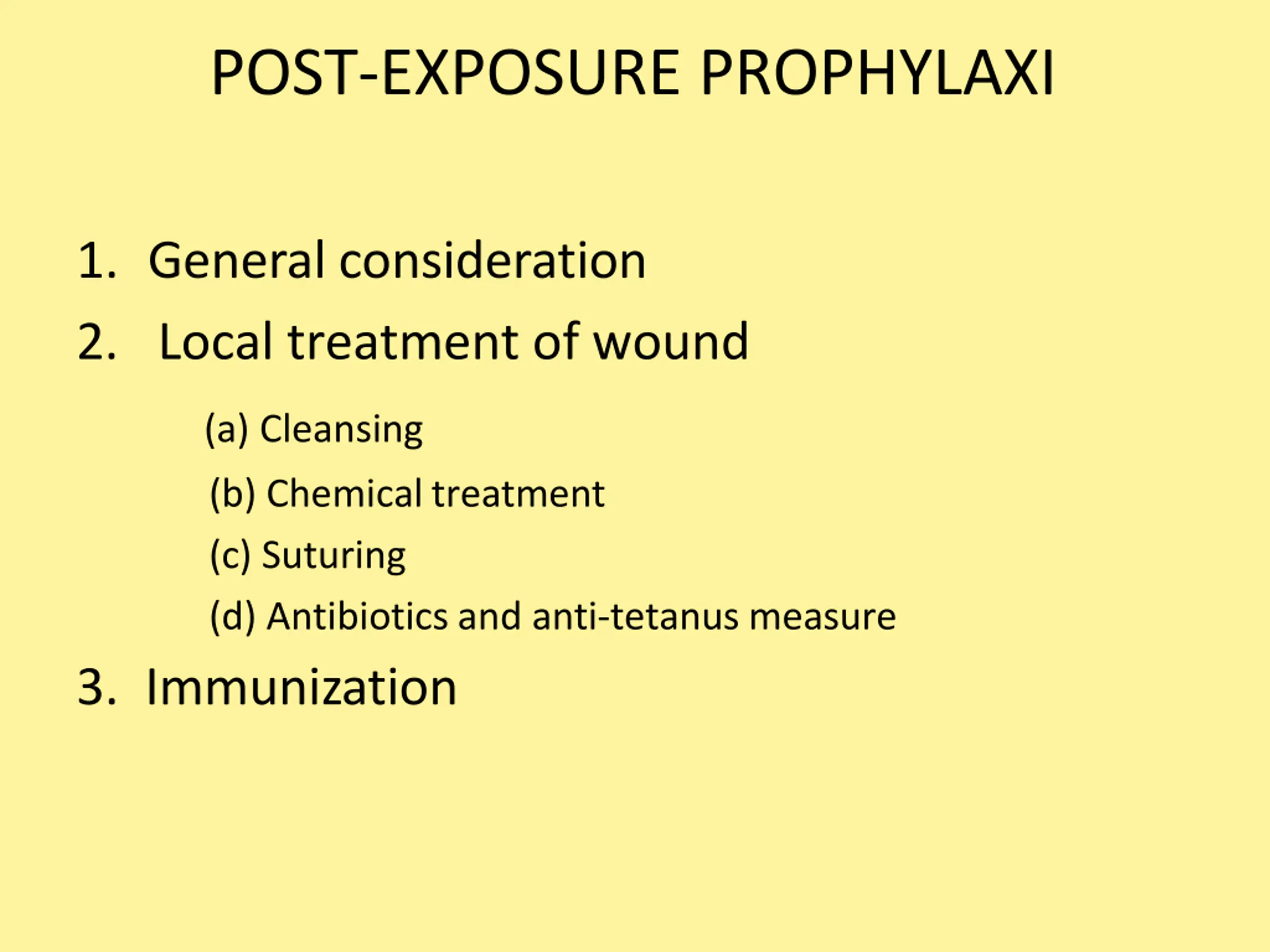 POST-EXPOSURE PROPHYLAXI

1. General consideration
2. Local treatment of wound
(a) Cleansing
(b) Chemical treatment
(c) Suturing
(d) Antibiotics and anti-tetanus measure
3. Immunization